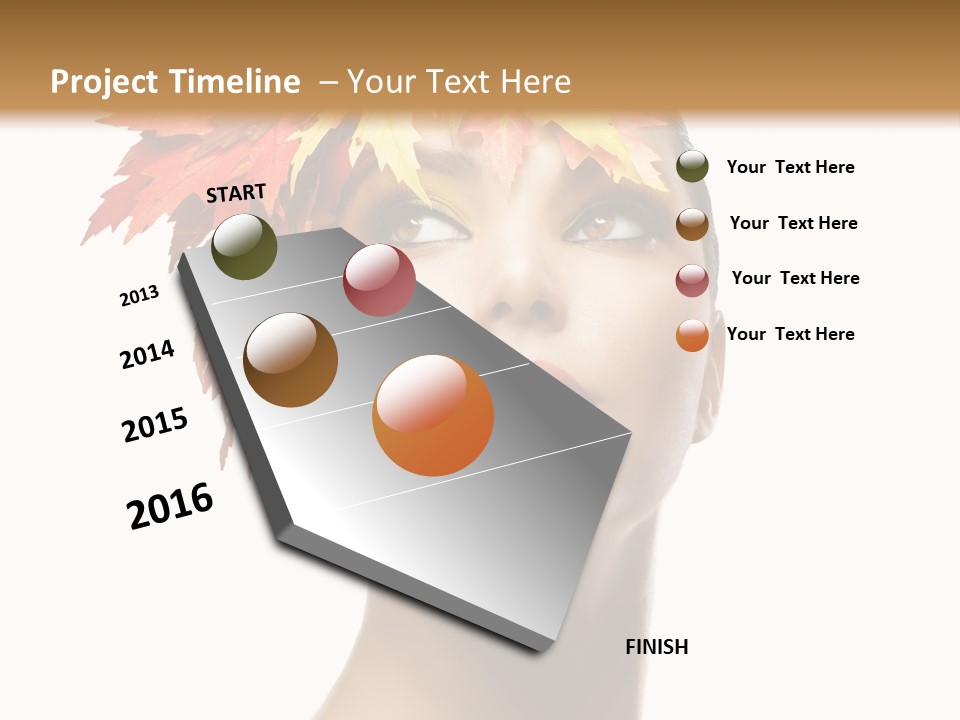 Project Timeline – Your Text Here

START

2013

2014

2015

2016

FINISH

Your Text Here

Your Text Here

Your Text Here

Your Text Here